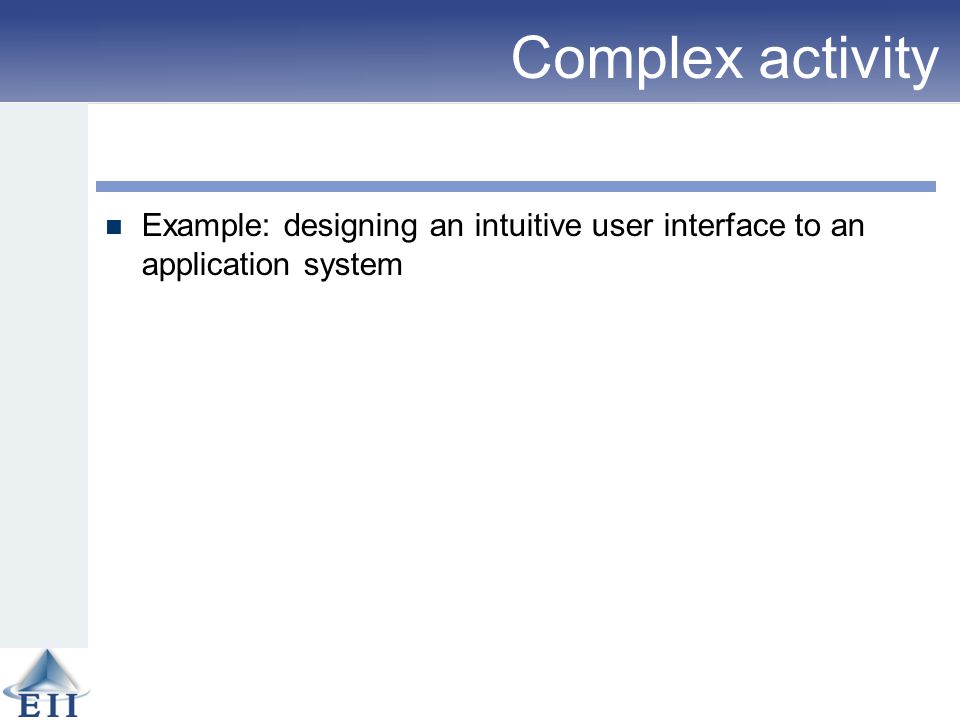 Complex activity

Example: designing an intuitive user interface to an application system

EII